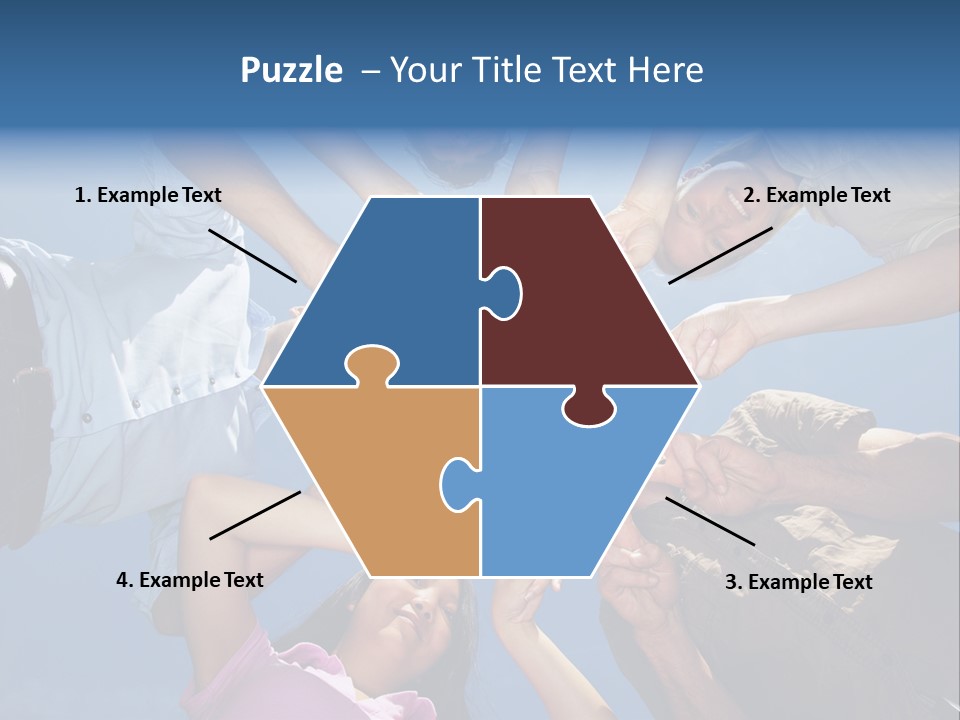 Puzzle – Your Title Text Here

1. Example Text

2. Example Text

4. Example Text

3. Example Text